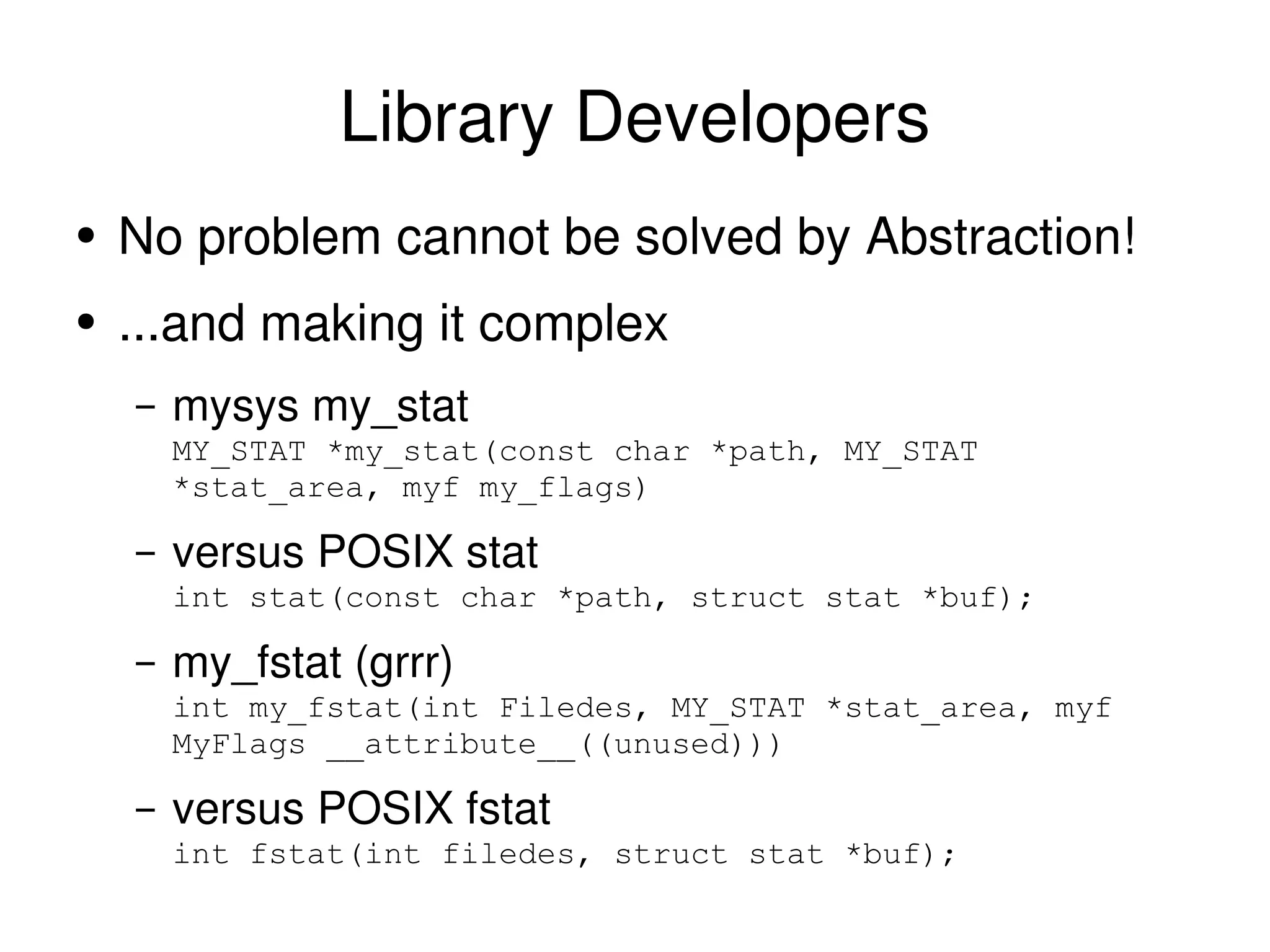 Library Developers

• No problem cannot be solved by Abstraction!

• ...and making it complex

– mysys my_stat

MY_STAT *my_stat(const char *path, MY_STAT *stat_area, myf my_flags)

– versus POSIX stat

int stat(const char *path, struct stat *buf);

– my_fstat (grrr)

int my_fstat(int Filedes, MY_STAT *stat_area, myf MyFlags __attribute__((unused)))

– versus POSIX fstat

int fstat(int filedes, struct stat *buf);